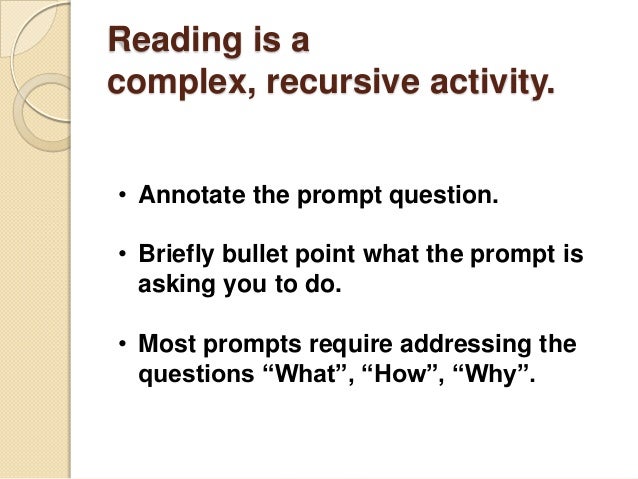 Reading is a
complex, recursive activity.

• Annotate the prompt question.

• Briefly bullet point what the prompt is asking you to do.

• Most prompts require addressing the questions “What”, “How”, “Why”.